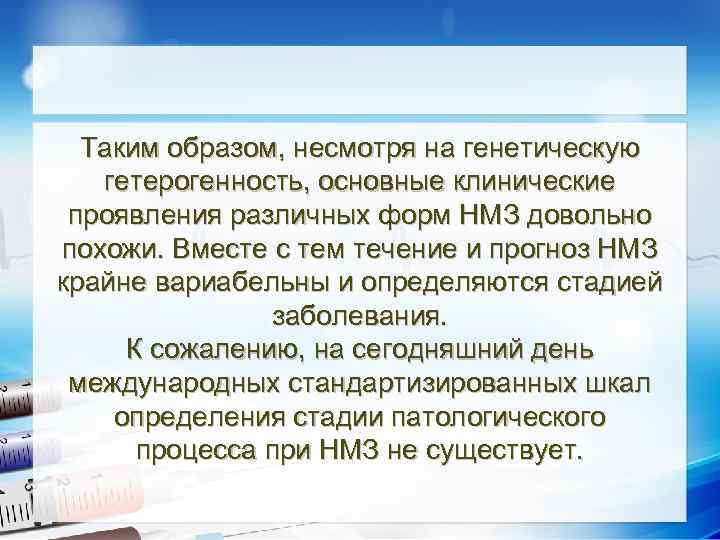 Таким образом, несмотря на генетическую гетерогенность, основные клинические проявления различных форм НМЗ довольно похожи. Вместе с тем течение и прогноз НМЗ крайне вариабельны и определяются стадией заболевания.
К сожалению, на сегодняшний день международных стандартизированных шкал определения стадии патологического процесса при НМЗ не существует.